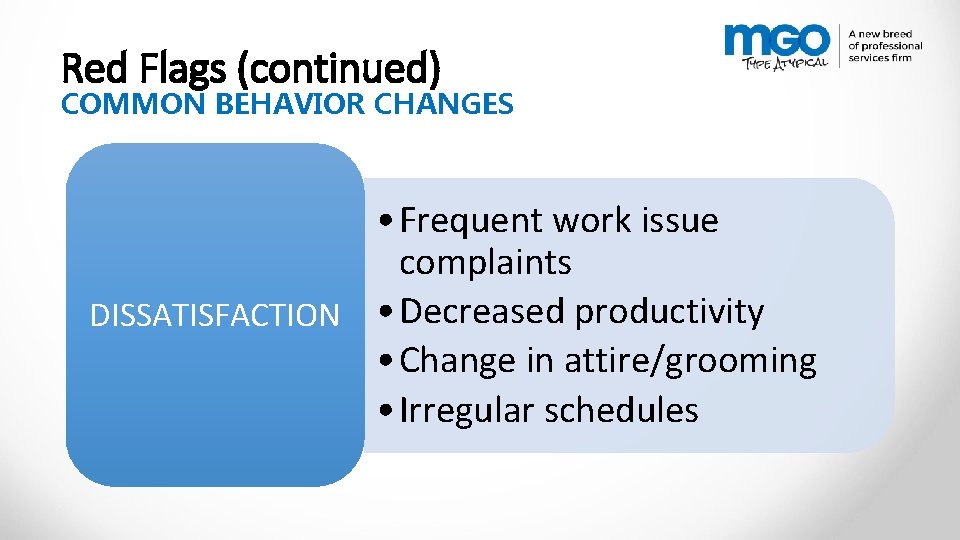 Red Flags (continued)
COMMON BEHAVIOR CHANGES

MGO TYPE ATYPICAL
A new breed of professional services firm

DISSATISFACTION

• Frequent work issue complaints
• Decreased productivity
• Change in attire/grooming
• Irregular schedules